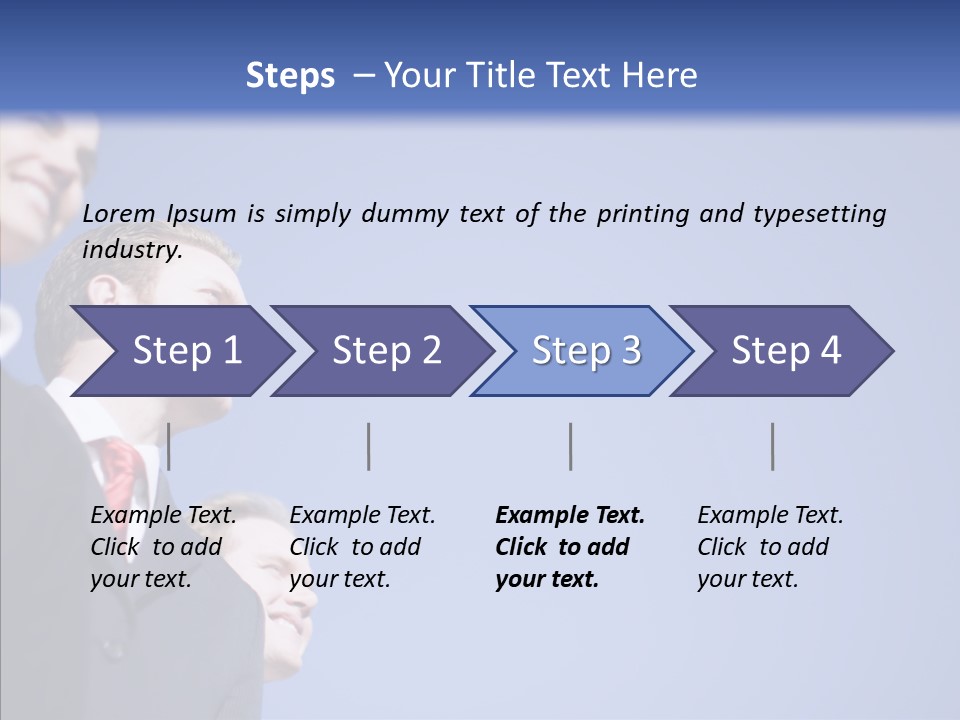 Steps – Your Title Text Here

Lorem Ipsum is simply dummy text of the printing and typesetting industry.

Step 1

Step 2

Step 3

Step 4

Example Text. Click to add your text.

Example Text. Click to add your text.

Example Text. Click to add your text.

Example Text. Click to add your text.